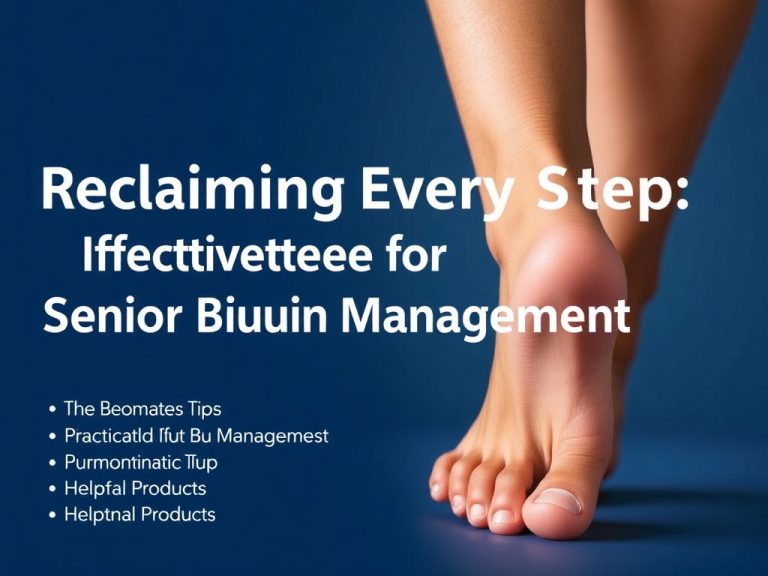 Reclaiming Every Step:
Iffecttivetteee for
Senior Biuuin Management

• The Beomates Tips
• Practicatld Ifut Bu Managemest
• Purmontinatic Tlup
• Helpfal Products
• Helptnal Products